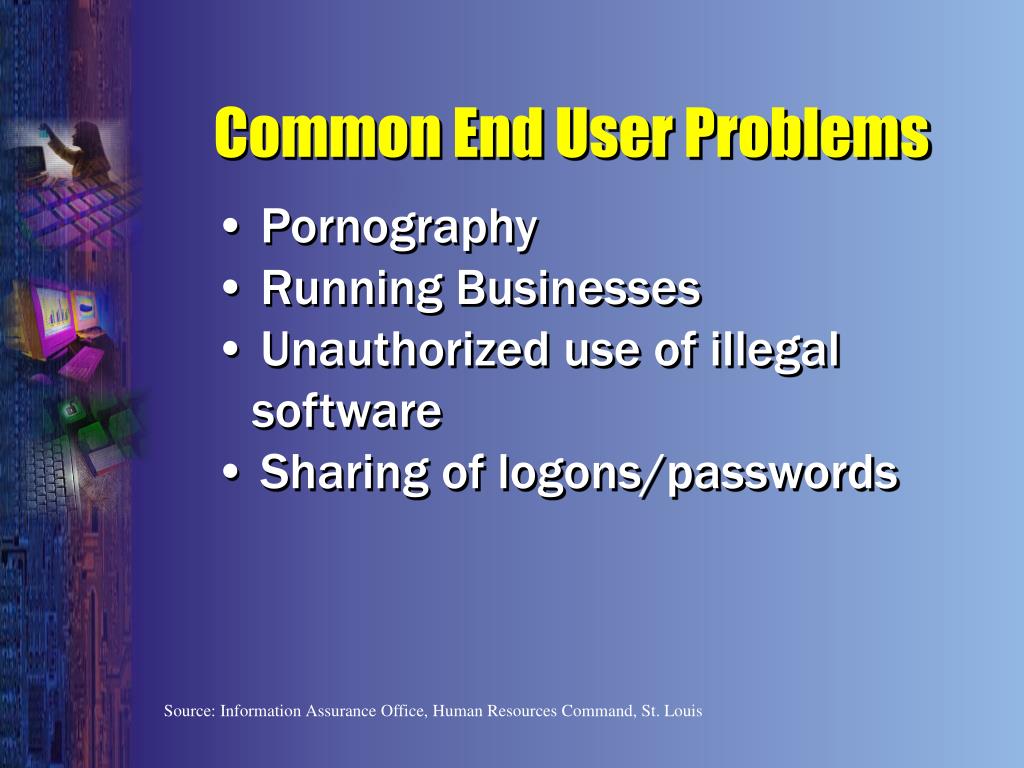 Common End User Problems

• Pornography
• Running Businesses
• Unauthorized use of illegal software
• Sharing of logons/passwords

Source: Information Assurance Office, Human Resources Command, St. Louis